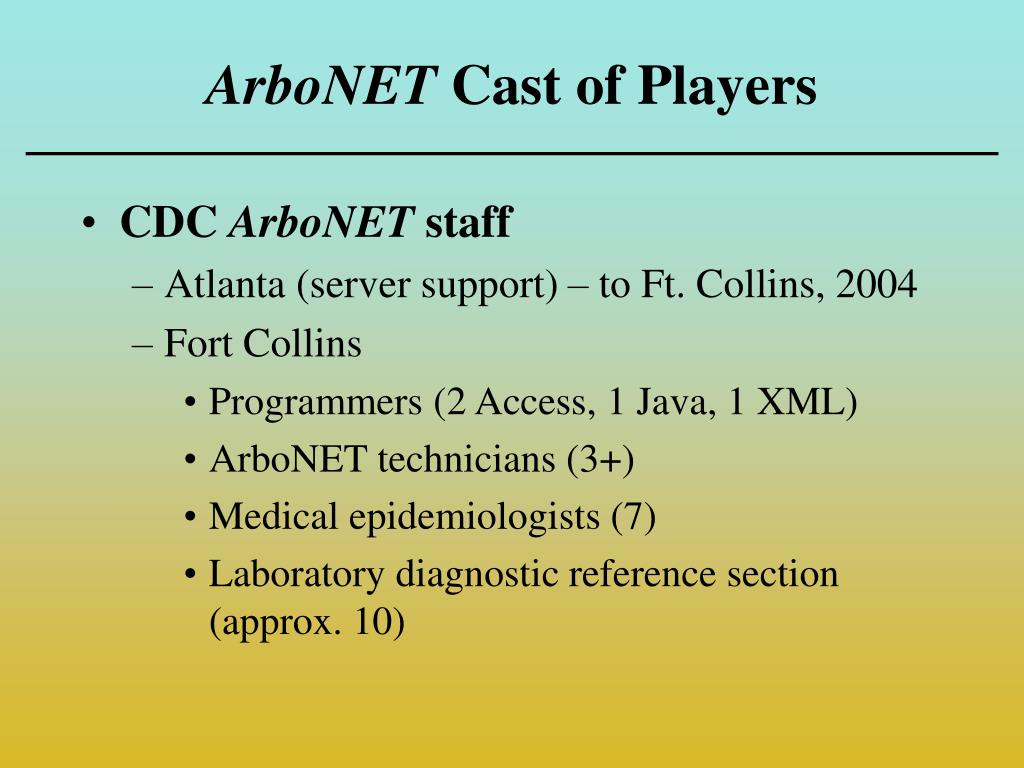 ArboNET Cast of Players

• CDC ArboNET staff
– Atlanta (server support) – to Ft. Collins, 2004
– Fort Collins
• Programmers (2 Access, 1 Java, 1 XML)
• ArboNET technicians (3+)
• Medical epidemiologists (7)
• Laboratory diagnostic reference section (approx. 10)